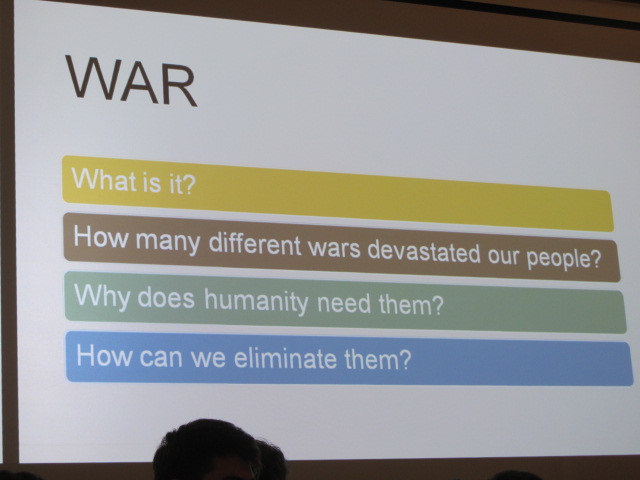 WAR

What is it?

How many different wars devastated our people?

Why does humanity need them?

How can we eliminate them?